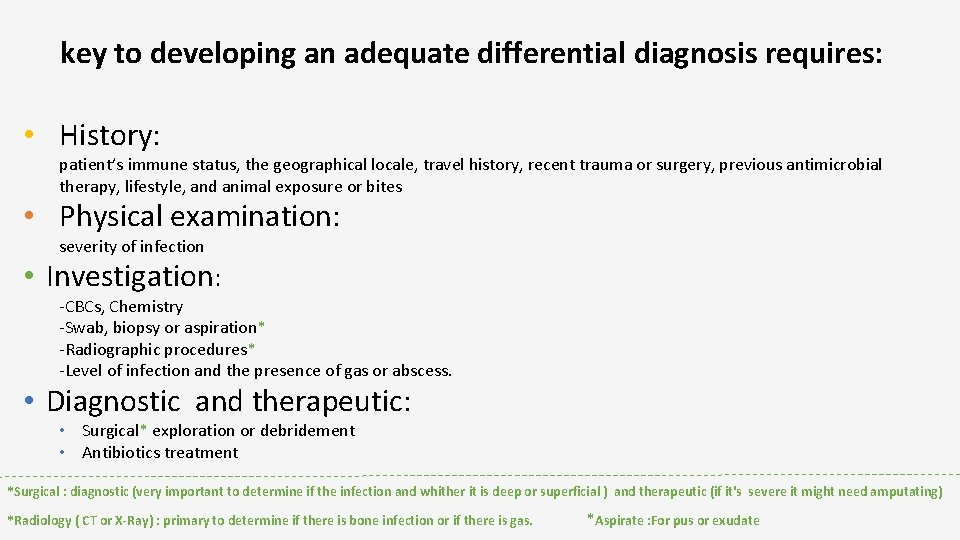 key to developing an adequate differential diagnosis requires:

• History:

patient's immune status, the geographical locale, travel history, recent trauma or surgery, previous antimicrobial therapy, lifestyle, and animal exposure or bites

• Physical examination:

severity of infection

• Investigation:

-CBCs, Chemistry
-Swab, biopsy or aspiration*
-Radiographic procedures*
-Level of infection and the presence of gas or abscess.

• Diagnostic and therapeutic:

• Surgical* exploration or debridement
• Antibiotics treatment

*Surgical : diagnostic (very important to determine if the infection and whither it is deep or superficial ) and therapeutic (if it's severe it might need amputating)

*Radiology ( CT or X-Ray) : primary to determine if there is bone infection or if there is gas.

*Aspirate :For pus or exudate